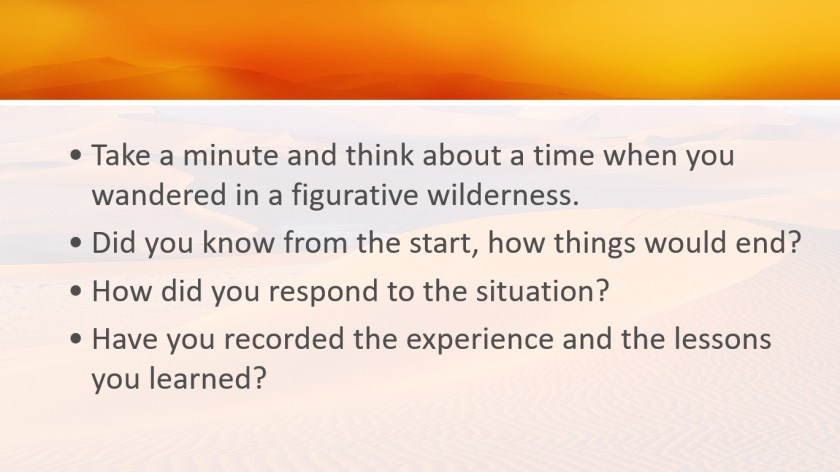 • Take a minute and think about a time when you wandered in a figurative wilderness.
• Did you know from the start, how things would end?
• How did you respond to the situation?
• Have you recorded the experience and the lessons you learned?